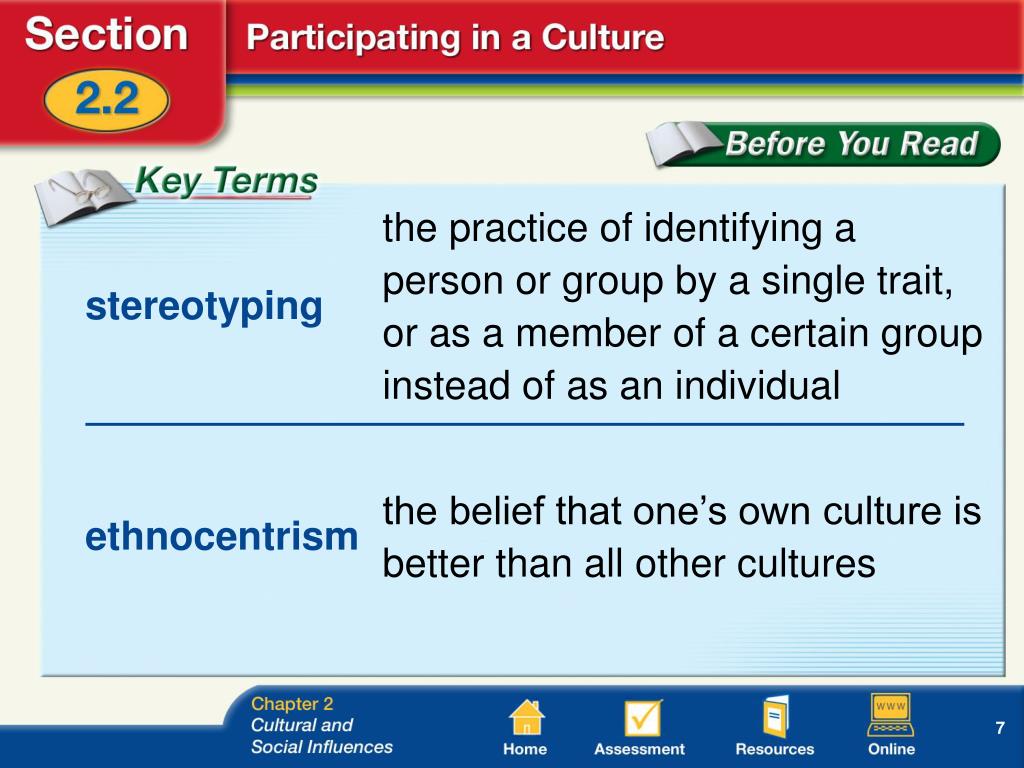 Section
2.2
Participating in a Culture

Before You Read

Key Terms

stereotyping
the practice of identifying a person or group by a single trait, or as a member of a certain group instead of as an individual

ethnocentrism
the belief that one's own culture is better than all other cultures

Chapter 2
Cultural and Social Influences

Home
Assessment
Resources
WWW
Online

7